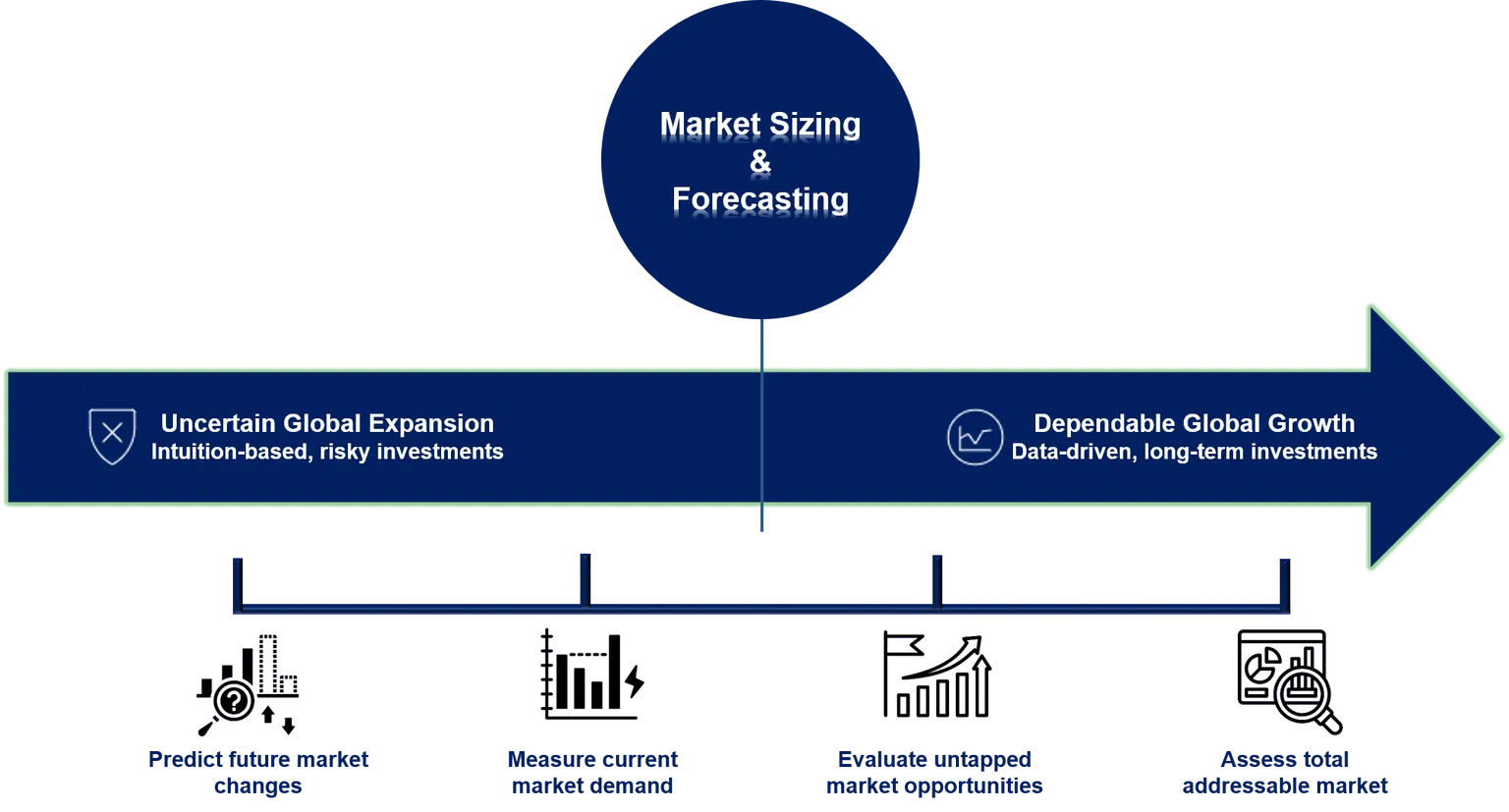 Market Sizing
&
Forecasting

Uncertain Global Expansion
Intuition-based, risky investments

Dependable Global Growth
Data-driven, long-term investments

Predict future market changes

Measure current market demand

Evaluate untapped market opportunities

Assess total addressable market